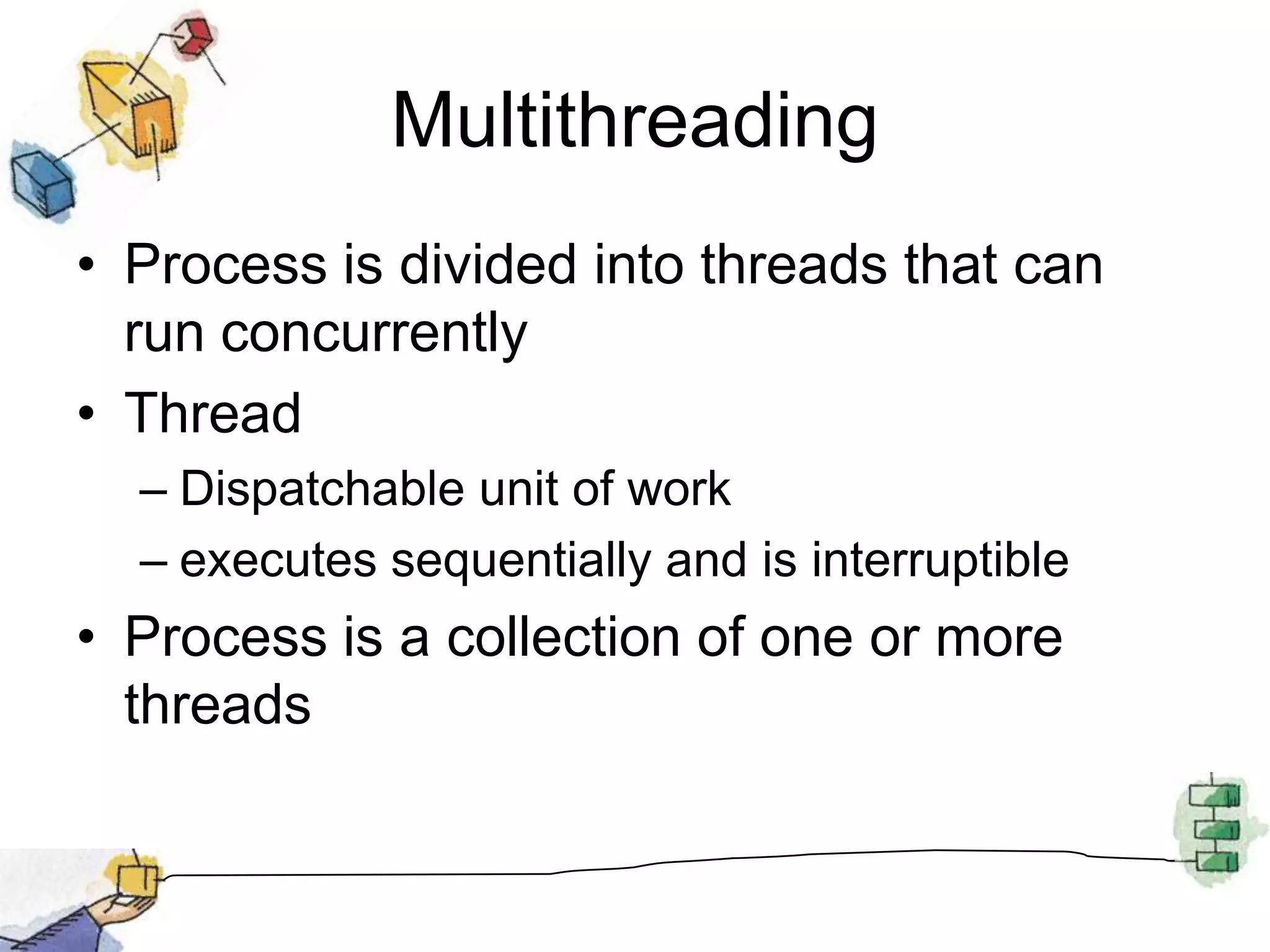 Multithreading

• Process is divided into threads that can run concurrently

• Thread

– Dispatchable unit of work

– executes sequentially and is interruptible

• Process is a collection of one or more threads